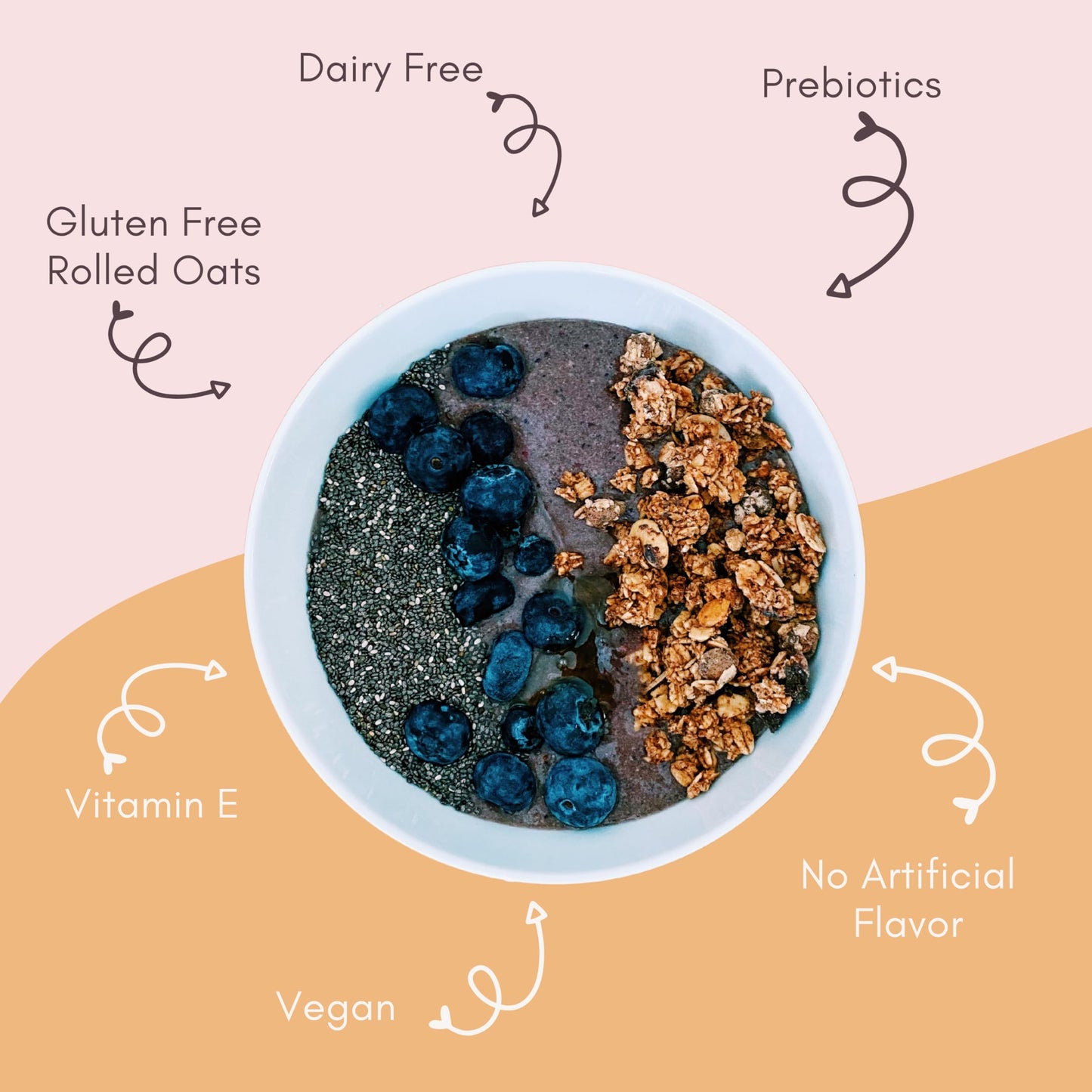 Dairy Free

Prebiotics

Gluten Free
Rolled Oats

Vitamin E

No Artificial
Flavor

Vegan